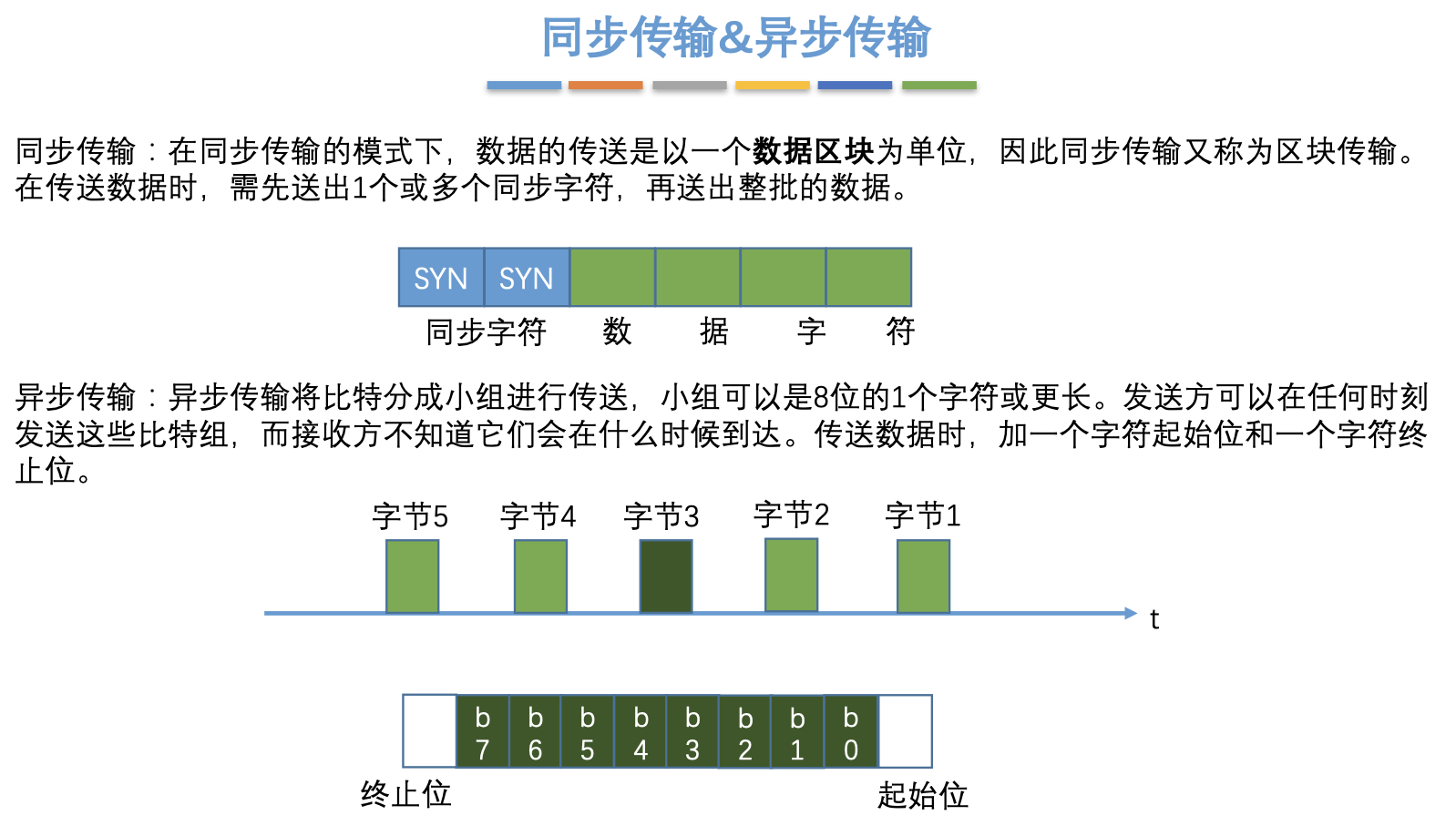 同步传输&异步传输

同步传输：在同步传输的模式下，数据的传送是以一个数据区块为单位，因此同步传输又称为区块传输。在传送数据时，需先送出1个或多个同步字符，再送出整批的数据。

SYN SYN

同步字符 数 据 字 符

异步传输：异步传输将比特分成小组进行传送，小组可以是8位的1个字符或更长。发送方可以在任何时刻发送这些比特组，而接收方不知道它们会在什么时候到达。传送数据时，加一个字符起始位和一个字符终止位。

字节5 字节4 字节3 字节2 字节1

t

b7 b6 b5 b4 b3 b2 b1 b0

终止位 起始位